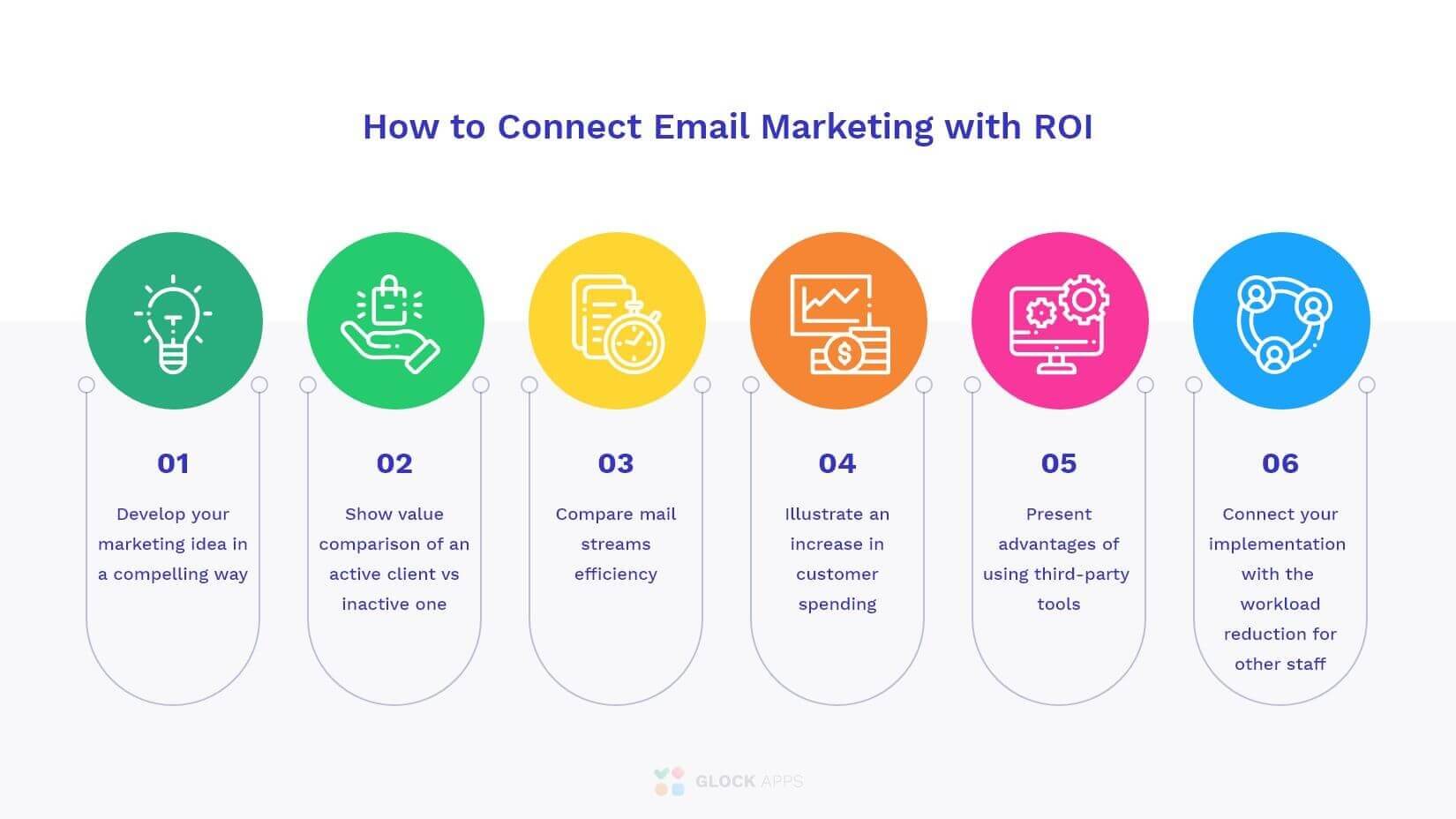 How to Connect Email Marketing with ROI

01

Develop your marketing idea in a compelling way

02

Show value comparison of an active client vs inactive one

03

Compare mail streams efficiency

04

Illustrate an increase in customer spending

05

Present advantages of using third-party tools

06

Connect your implementation with the workload reduction for other staff

GLOCK APPS